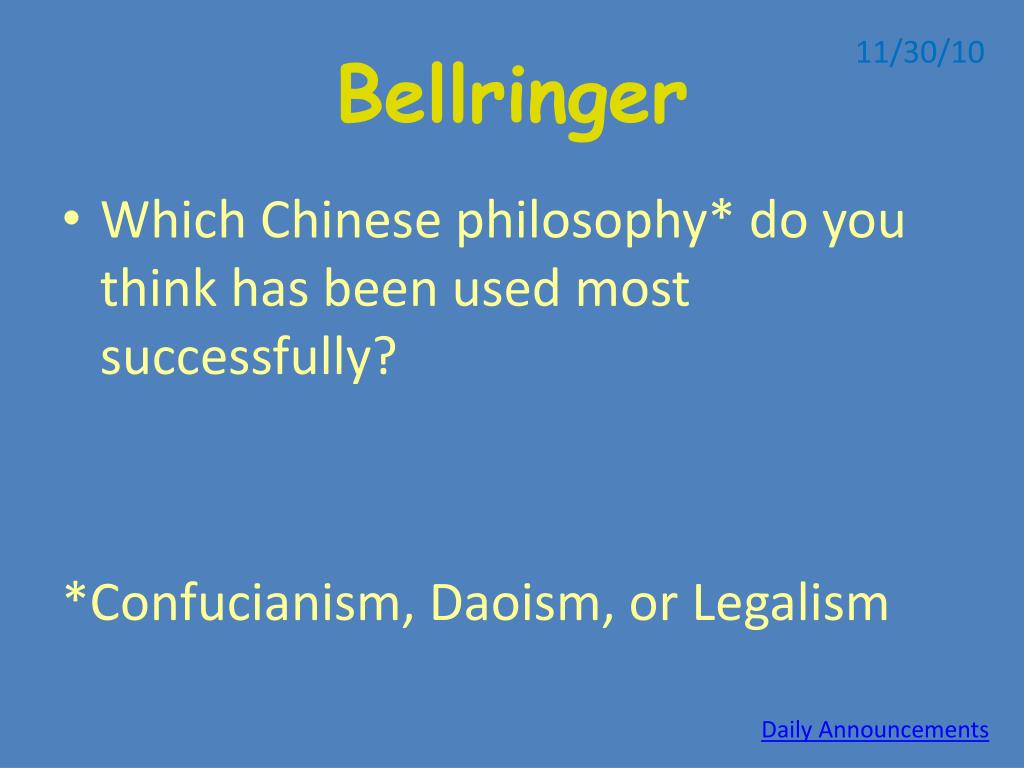 11/30/10

Bellringer

• Which Chinese philosophy* do you think has been used most successfully?

*Confucianism, Daoism, or Legalism

Daily Announcements